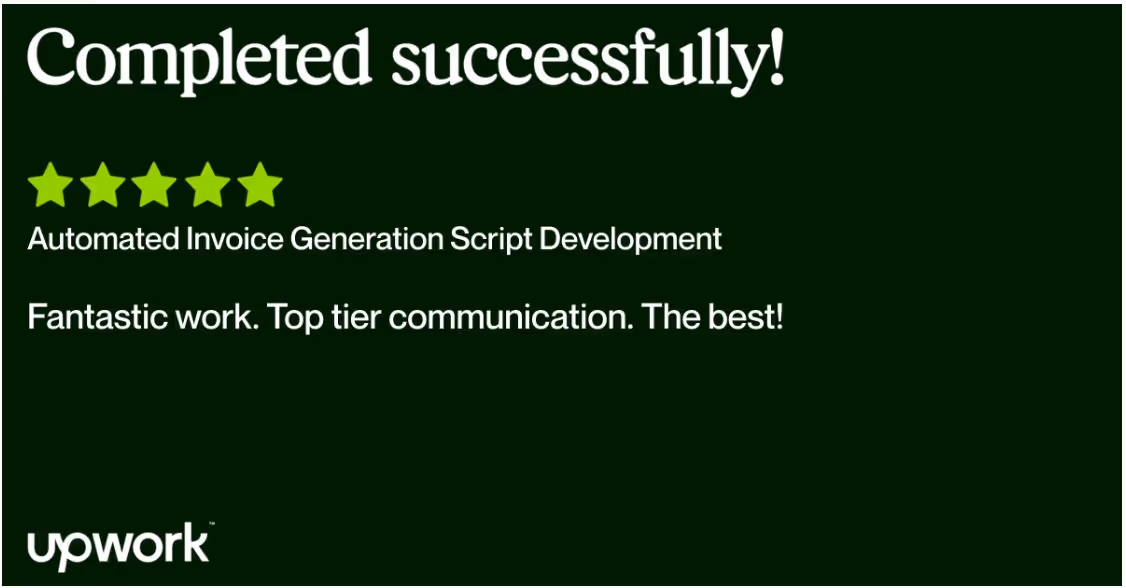 Completed successfully!

Automated Invoice Generation Script Development

Fantastic work. Top tier communication. The best!

upwork™